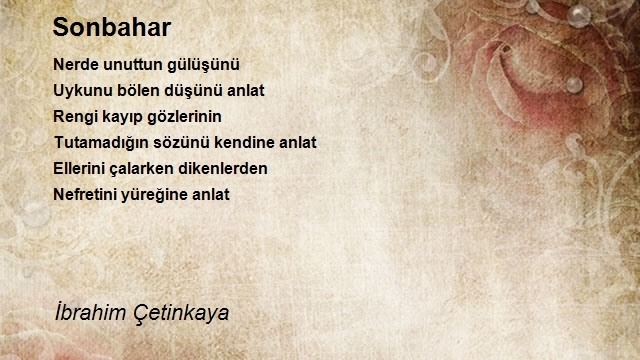 Sonbahar

Nerde unuttun gülüşünü
Uykunu bölen düşünü anlat
Rengi kayıp gözlerinin
Tutamadığın sözünü kendine anlat
Ellerini çalarken dikenlerden
Nefretini yüreğine anlat

İbrahim Çetinkaya